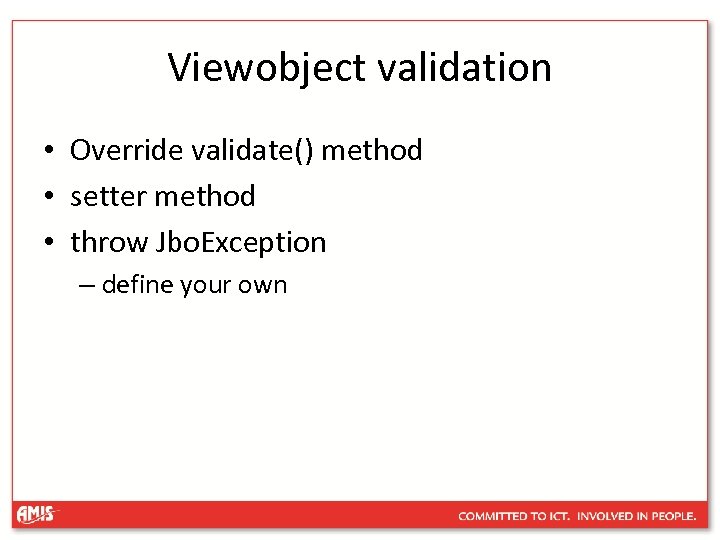 Viewobject validation

• Override validate() method
• setter method
• throw JboException
– define your own

AMIS

COMMITTED TO ICT. INVOLVED IN PEOPLE.